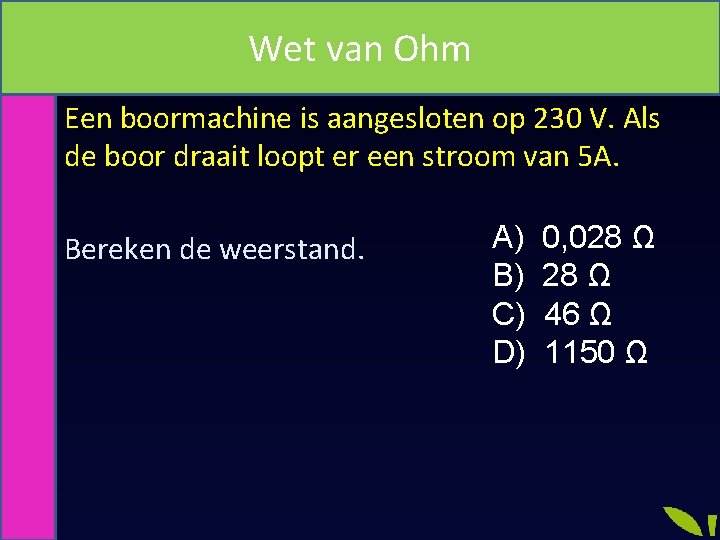 Wet van Ohm

Een boormachine is aangesloten op 230 V. Als de boor draait loopt er een stroom van 5A.

Bereken de weerstand.

A) 0,028 Ω
B) 28 Ω
C) 46 Ω
D) 1150 Ω